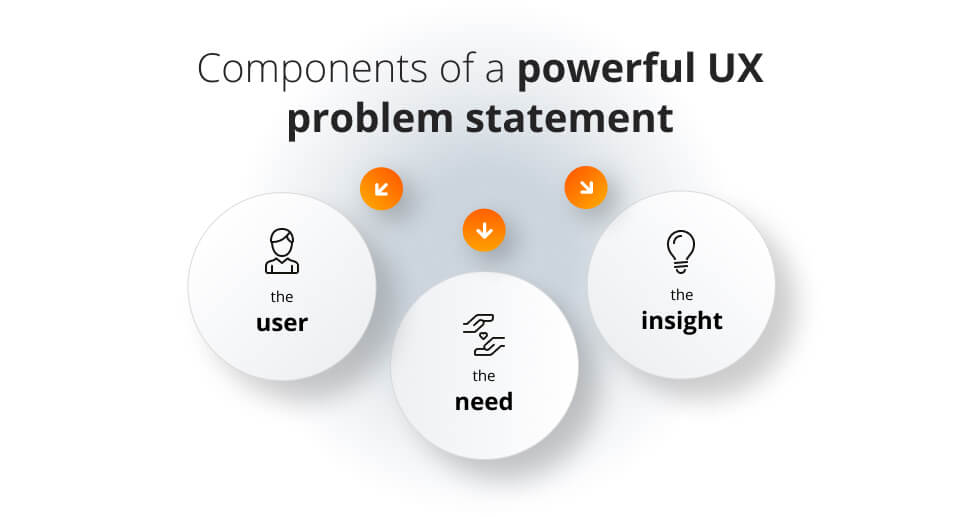 Components of a powerful UX problem statement

the
user

the
need

the
insight